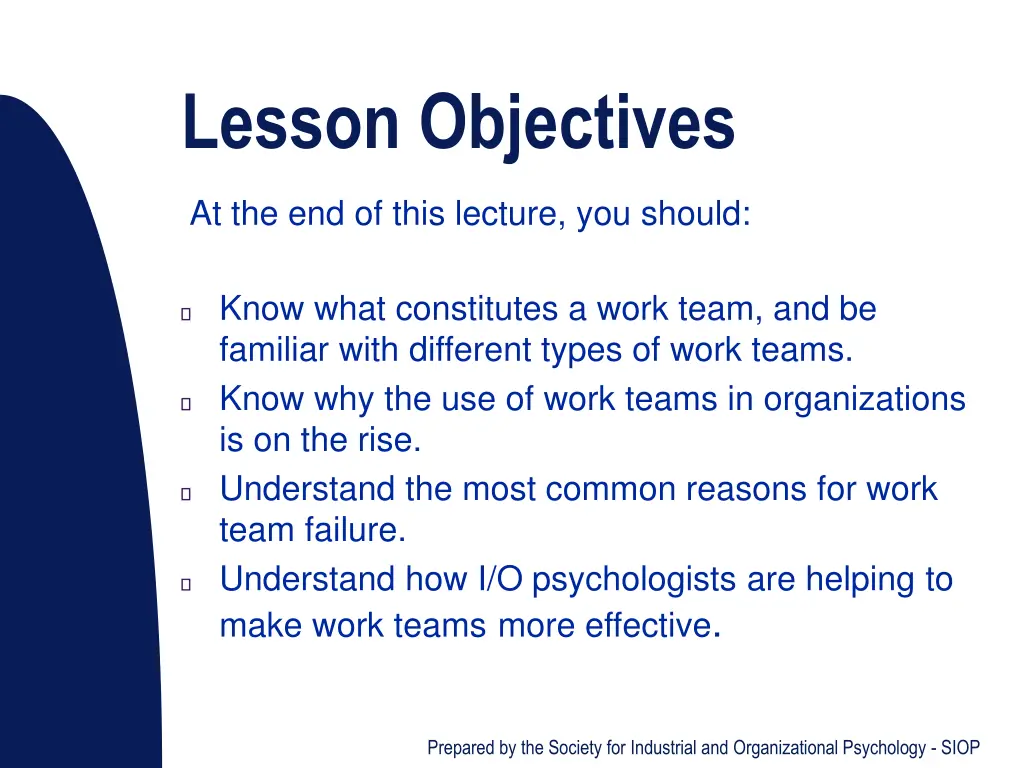 Lesson Objectives

At the end of this lecture, you should:

- Know what constitutes a work team, and be familiar with different types of work teams.
- Know why the use of work teams in organizations is on the rise.
- Understand the most common reasons for work team failure.
- Understand how I/O psychologists are helping to make work teams more effective.

Prepared by the Society for Industrial and Organizational Psychology - SIOP